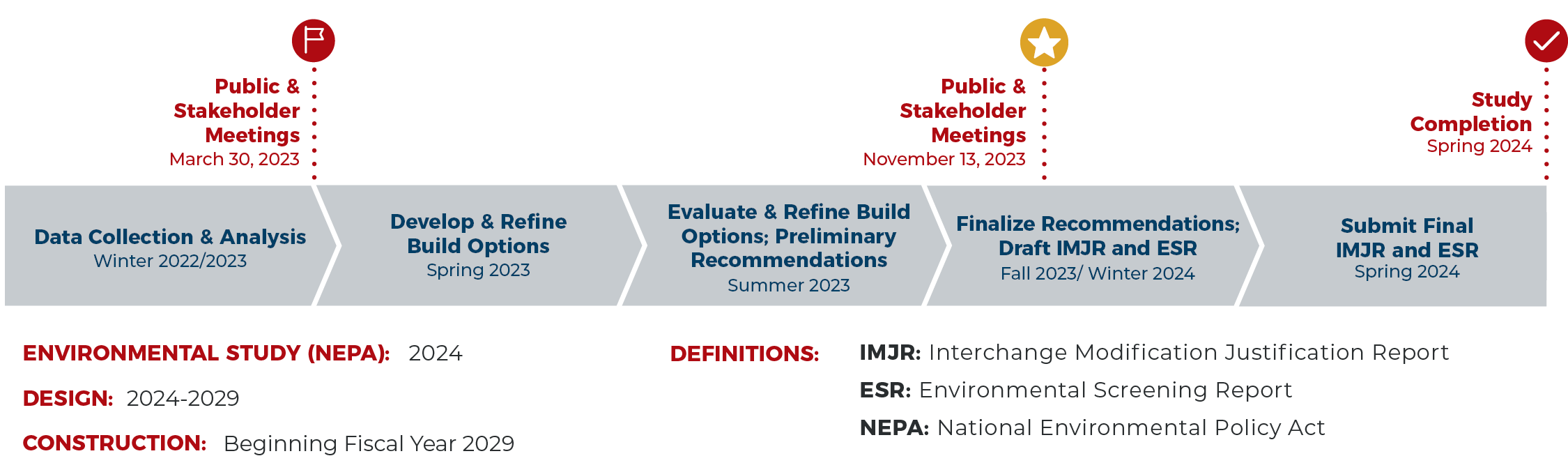 Public & Stakeholder Meetings
March 30, 2023

Public & Stakeholder Meetings
November 13, 2023

Study Completion
Spring 2024

Data Collection & Analysis
Winter 2022/2023

Develop & Refine Build Options
Spring 2023

Evaluate & Refine Build Options; Preliminary Recommendations
Summer 2023

Finalize Recommendations; Draft IMJR and ESR
Fall 2023/ Winter 2024

Submit Final IMJR and ESR
Spring 2024

ENVIRONMENTAL STUDY (NEPA): 2024

DESIGN: 2024-2029

CONSTRUCTION: Beginning Fiscal Year 2029

DEFINITIONS:

IMJR: Interchange Modification Justification Report

ESR: Environmental Screening Report

NEPA: National Environmental Policy Act